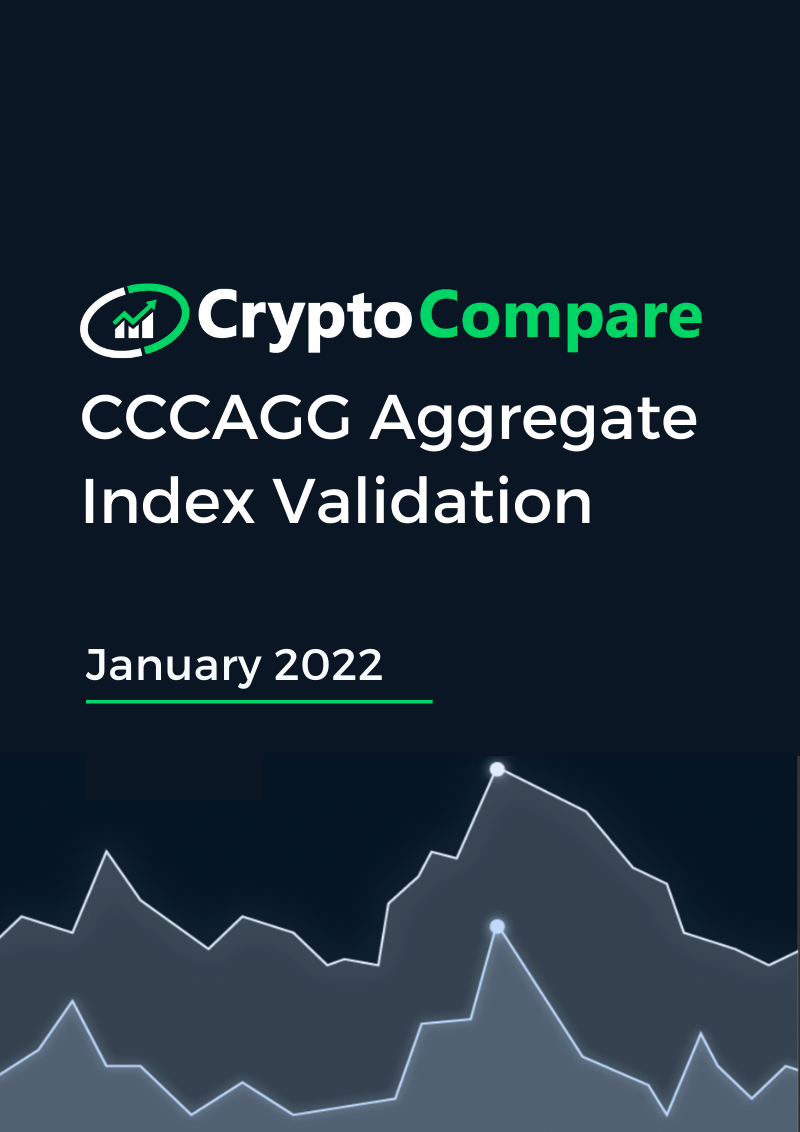 CryptoCompare

CCCAGG Aggregate Index Validation

January 2022